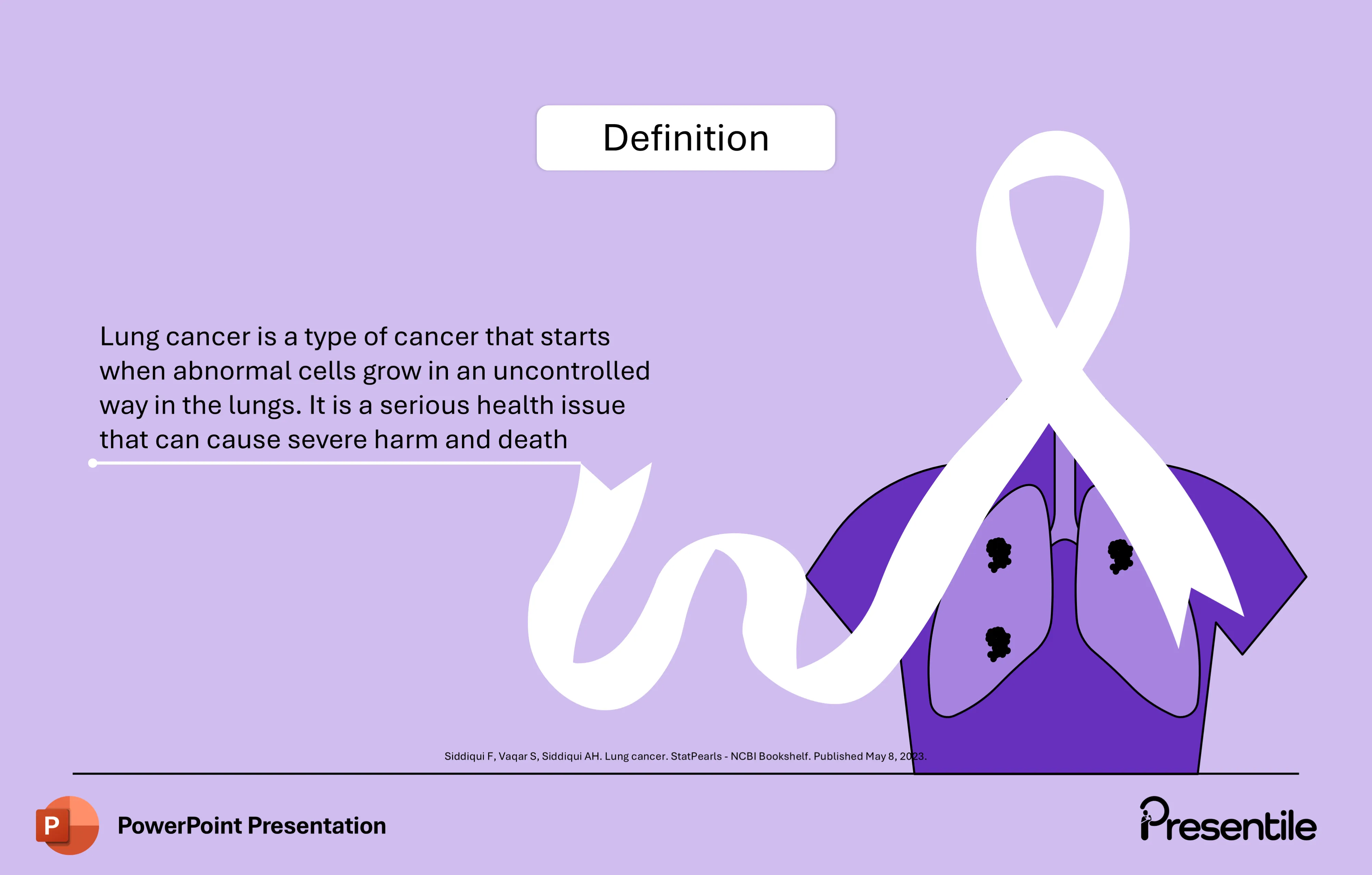 Definition

Lung cancer is a type of cancer that starts when abnormal cells grow in an uncontrolled way in the lungs. It is a serious health issue that can cause severe harm and death

Siddiqui F, Vaqar S, Siddiqui AH. Lung cancer. StatPearls - NCBI Bookshelf. Published May 8, 2023.

P

PowerPoint Presentation

Presentile